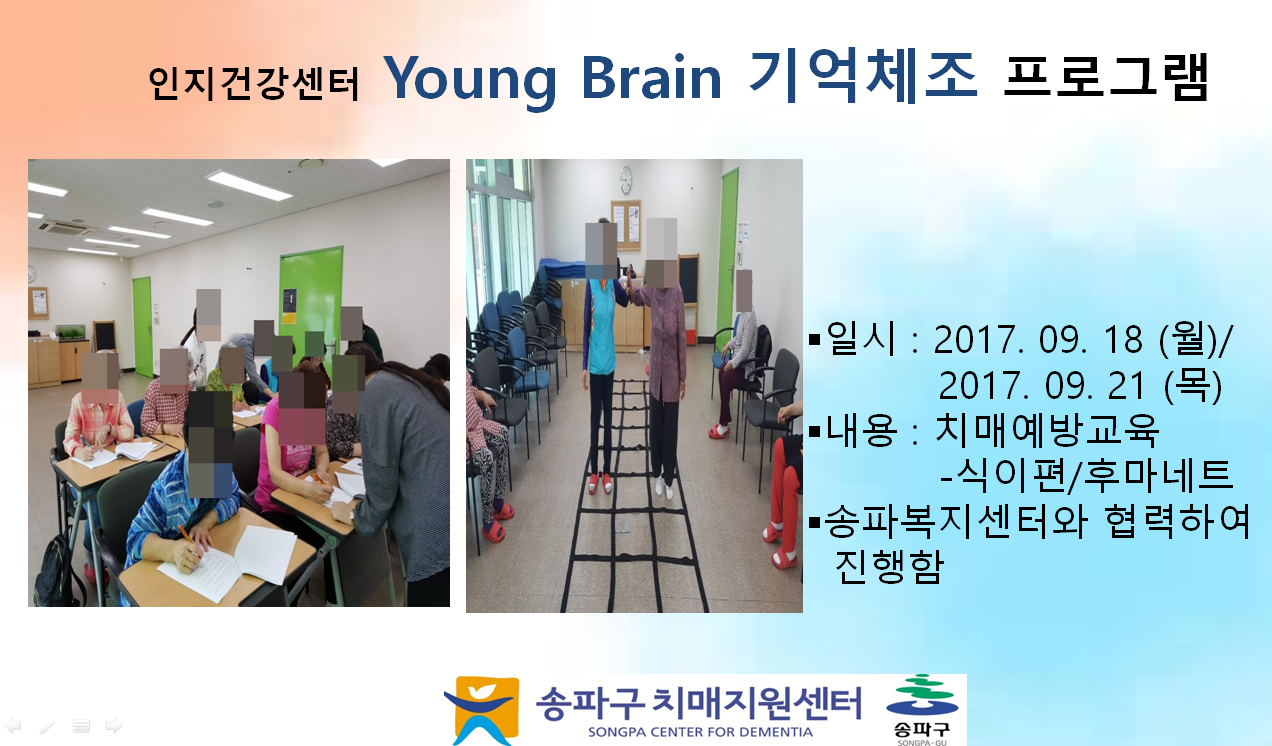 인지건강센터 Young Brain 기억체조 프로그램

▪일시 : 2017. 09. 18 (월)/
2017. 09. 21 (목)
▪내용 : 치매예방교육
-식이편/후마네트
▪송파복지센터와 협력하여 진행함

송파구 치매지원센터
SONGPA CENTER FOR DEMENTIA

송파구
SONGPA-GU